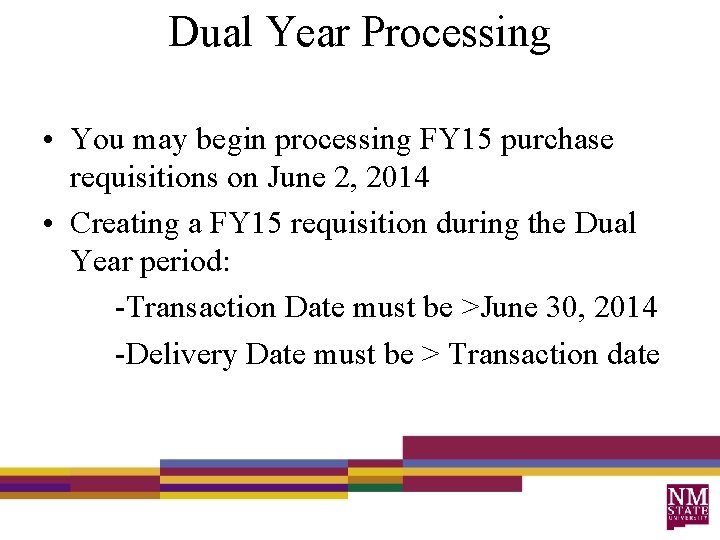 Dual Year Processing

• You may begin processing FY15 purchase requisitions on June 2, 2014

• Creating a FY15 requisition during the Dual Year period:

-Transaction Date must be >June 30, 2014

-Delivery Date must be > Transaction date

NM STATE UNIVERSITY